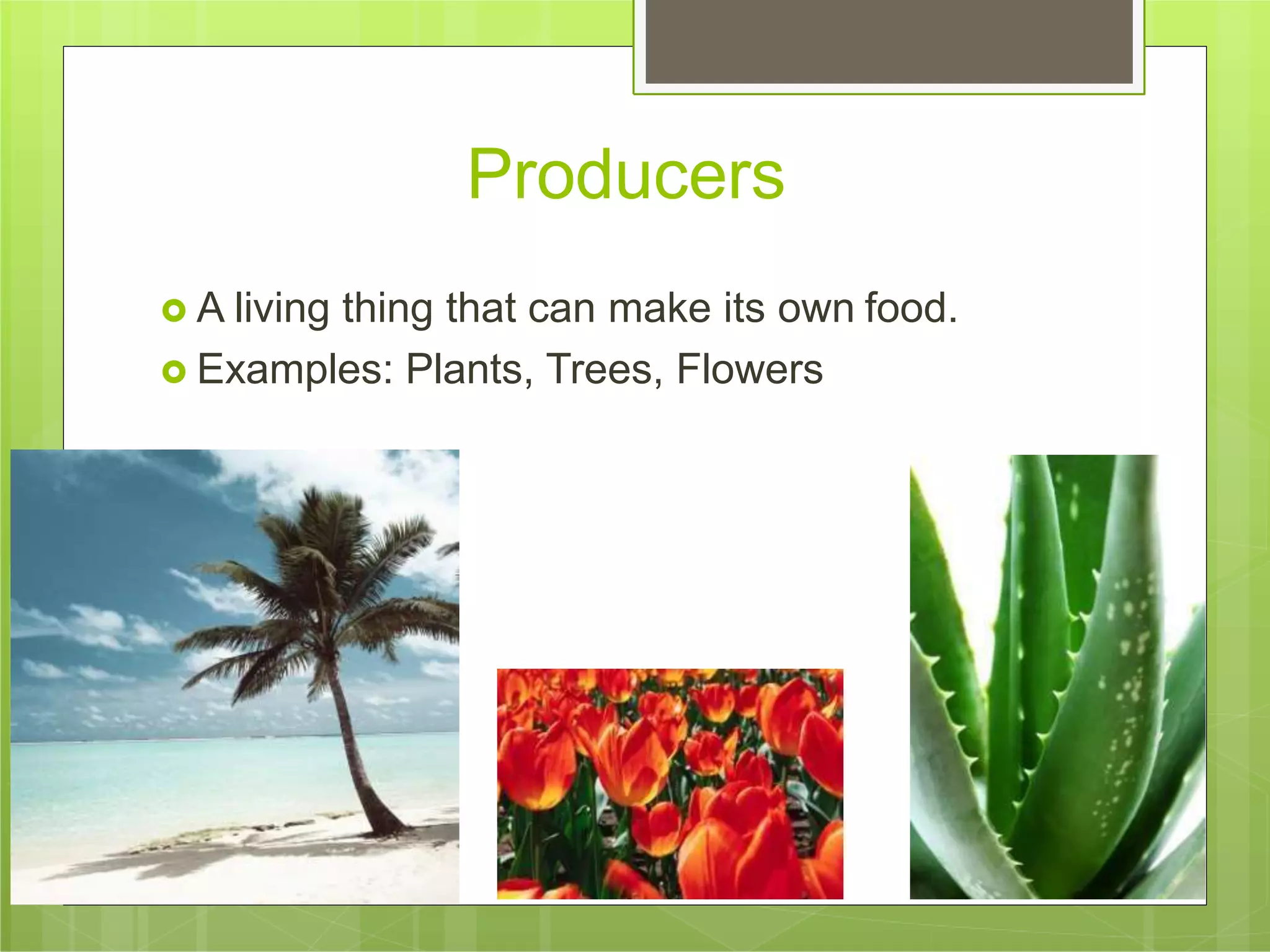 Producers

A living thing that can make its own food.

Examples: Plants, Trees, Flowers